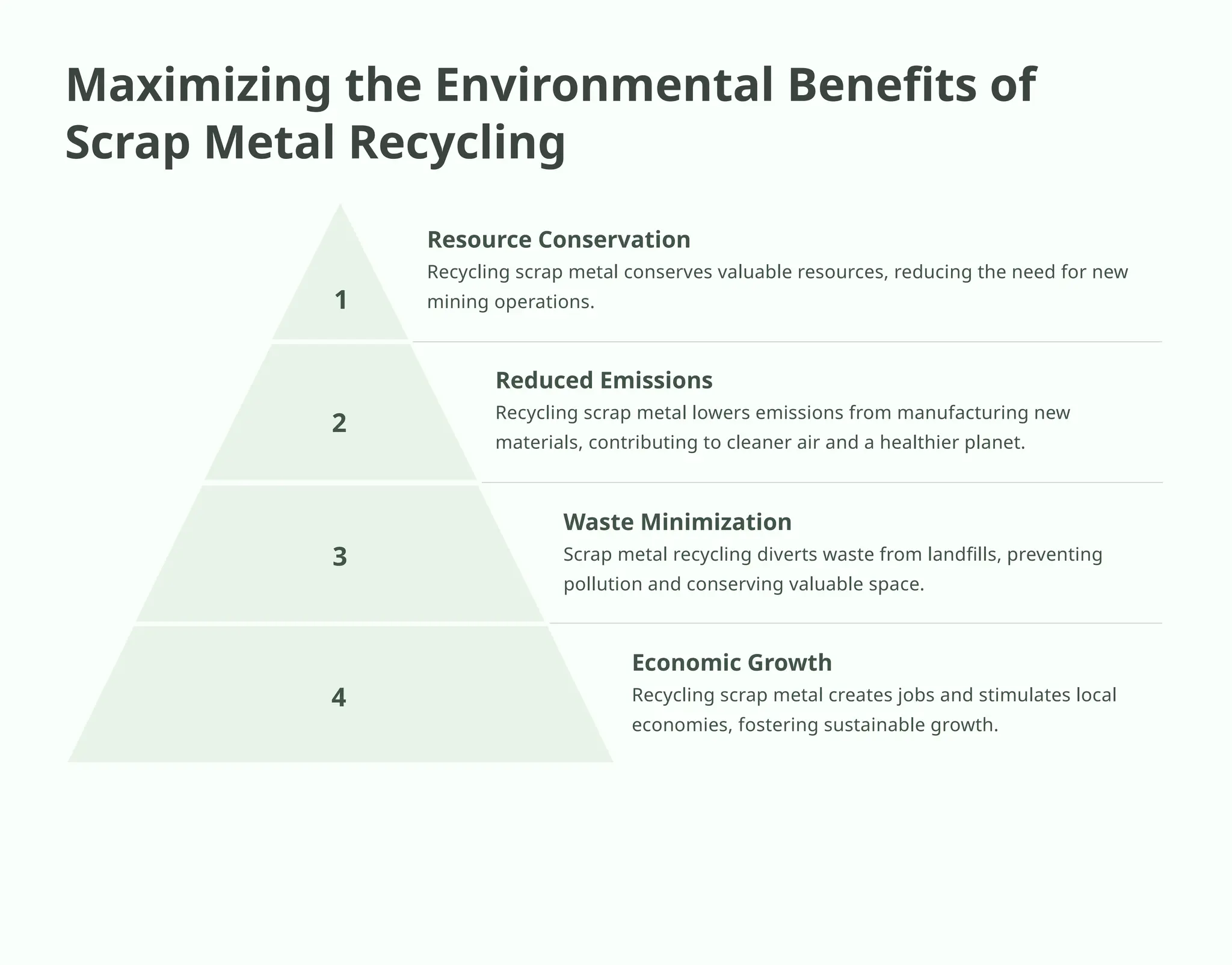 Maximizing the Environmental Benefits of Scrap Metal Recycling

1

Resource Conservation

Recycling scrap metal conserves valuable resources, reducing the need for new mining operations.

2

Reduced Emissions

Recycling scrap metal lowers emissions from manufacturing new materials, contributing to cleaner air and a healthier planet.

3

Waste Minimization

Scrap metal recycling diverts waste from landfills, preventing pollution and conserving valuable space.

4

Economic Growth

Recycling scrap metal creates jobs and stimulates local economies, fostering sustainable growth.